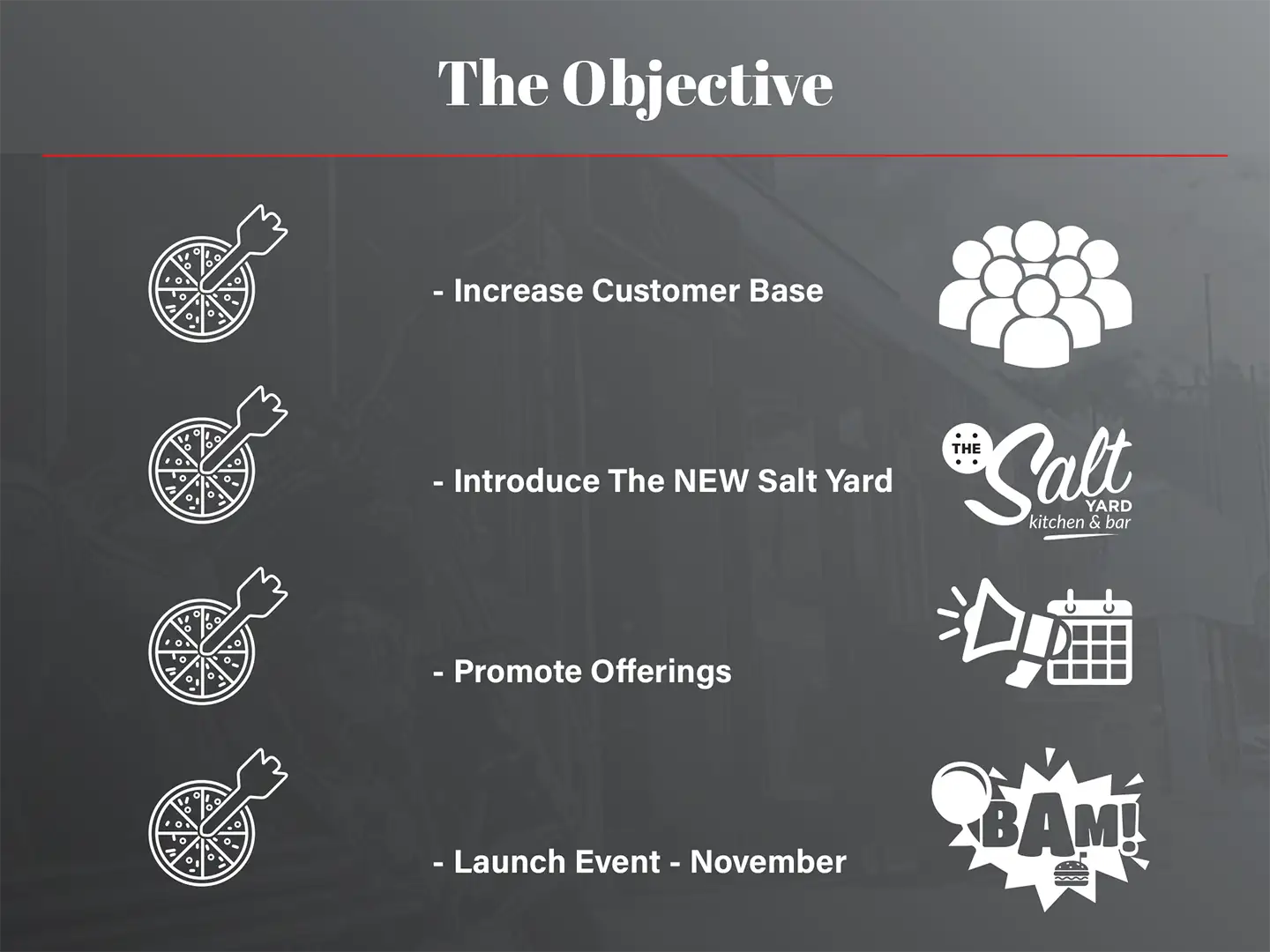 The Objective

- Increase Customer Base

- Introduce The NEW Salt Yard

THE Salt YARD kitchen & bar

- Promote Offerings

- Launch Event - November

BAM!